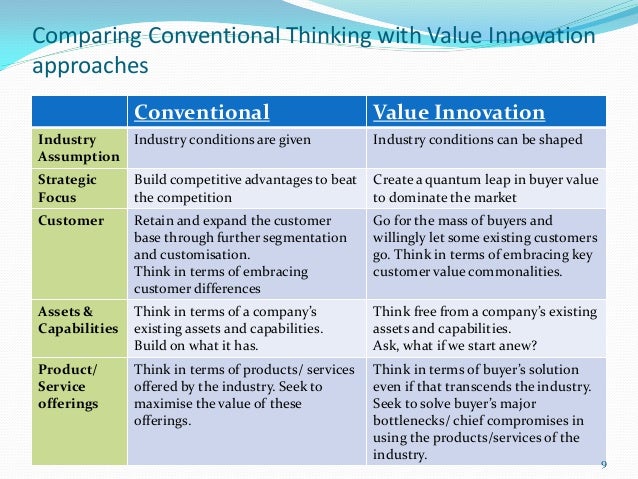 Comparing Conventional Thinking with Value Innovation approaches

| | Conventional | Value Innovation |
|---|---|---|
| Industry Assumption | Industry conditions are given | Industry conditions can be shaped |
| Strategic Focus | Build competitive advantages to beat the competition | Create a quantum leap in buyer value to dominate the market |
| Customer | Retain and expand the customer base through further segmentation and customisation. Think in terms of embracing customer differences | Go for the mass of buyers and willingly let some existing customers go. Think in terms of embracing key customer value commonalities. |
| Assets & Capabilities | Think in terms of a company's existing assets and capabilities. Build on what it has. | Think free from a company's existing assets and capabilities. Ask, what if we start anew? |
| Product/ Service offerings | Think in terms of products/ services offered by the industry. Seek to maximise the value of these offerings. | Think in terms of buyer's solution even if that transcends the industry. Seek to solve buyer's major bottlenecks/ chief compromises in using the products/services of the industry. |

9